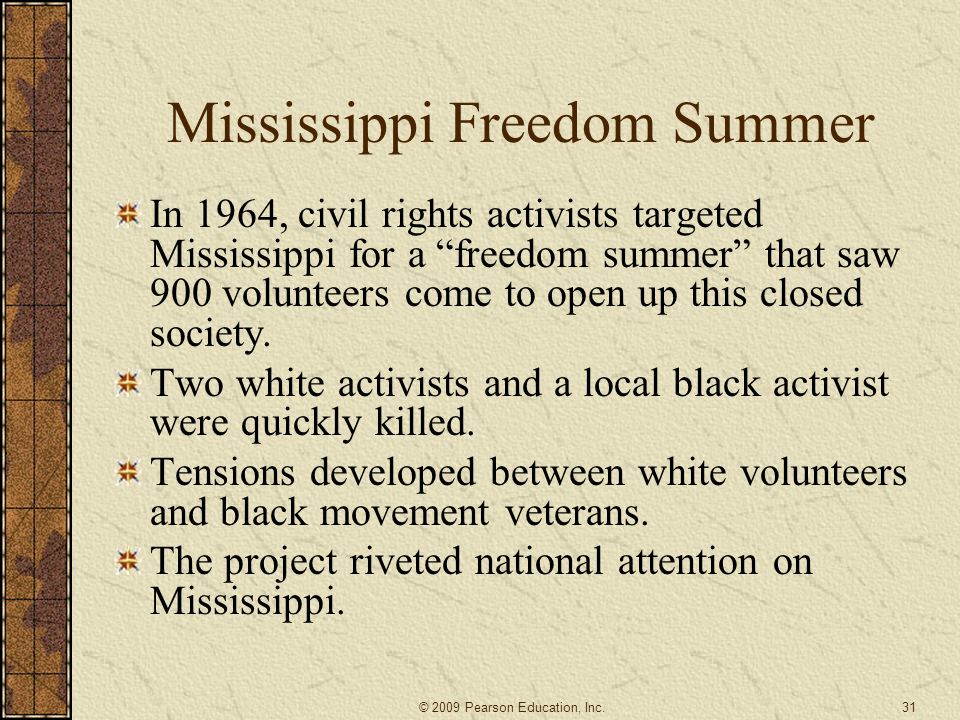 Mississippi Freedom Summer

In 1964, civil rights activists targeted Mississippi for a “freedom summer” that saw 900 volunteers come to open up this closed society.

Two white activists and a local black activist were quickly killed.

Tensions developed between white volunteers and black movement veterans.

The project riveted national attention on Mississippi.

© 2009 Pearson Education, Inc.

31